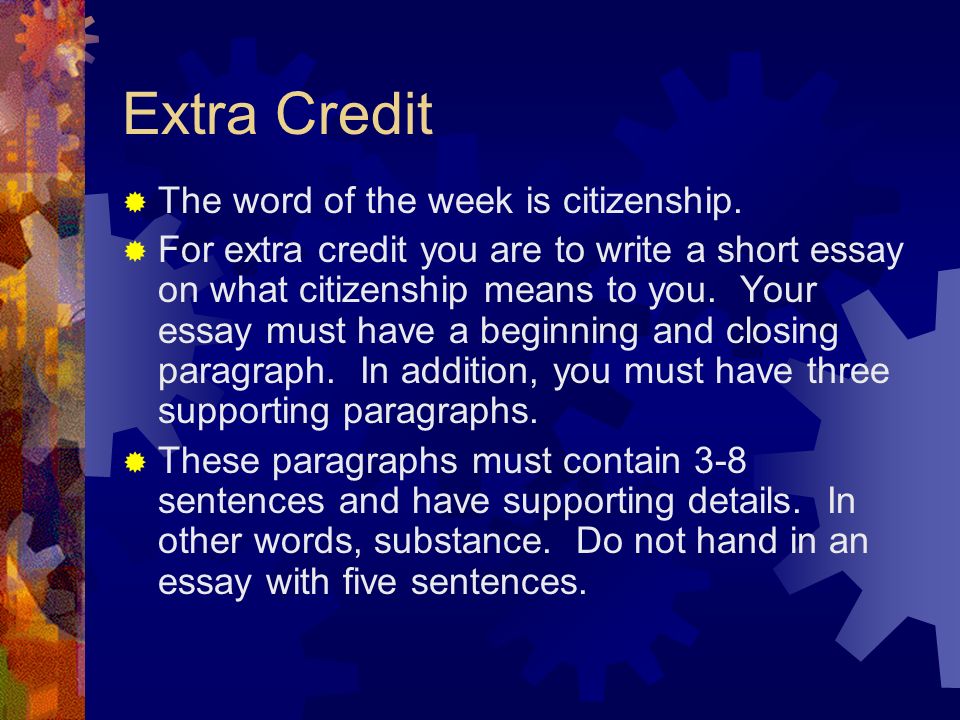 Extra Credit

The word of the week is citizenship.

For extra credit you are to write a short essay on what citizenship means to you. Your essay must have a beginning and closing paragraph. In addition, you must have three supporting paragraphs.

These paragraphs must contain 3-8 sentences and have supporting details. In other words, substance. Do not hand in an essay with five sentences.